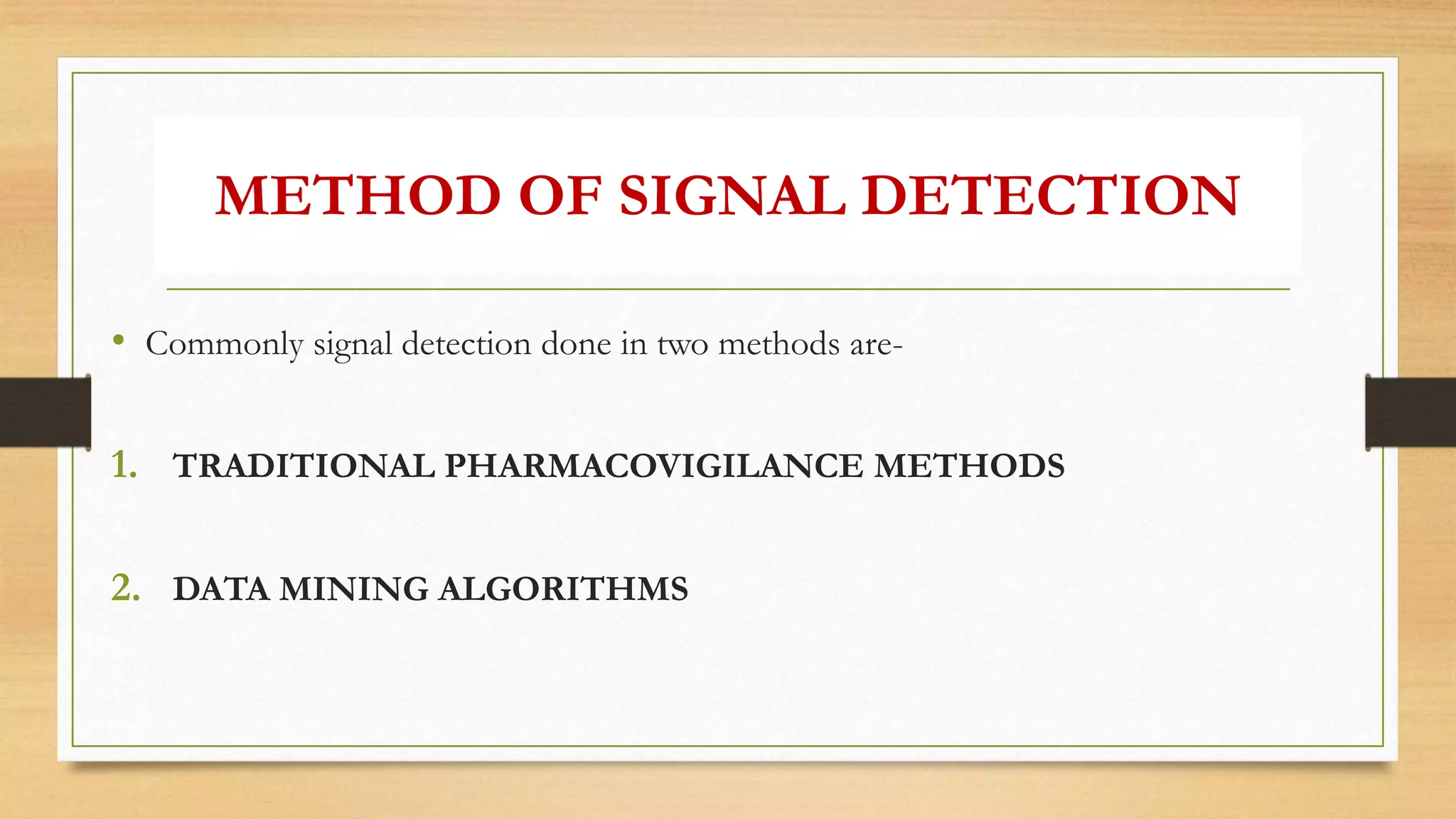 METHOD OF SIGNAL DETECTION

• Commonly signal detection done in two methods are-

1. TRADITIONAL PHARMACOVIGILANCE METHODS

2. DATA MINING ALGORITHMS